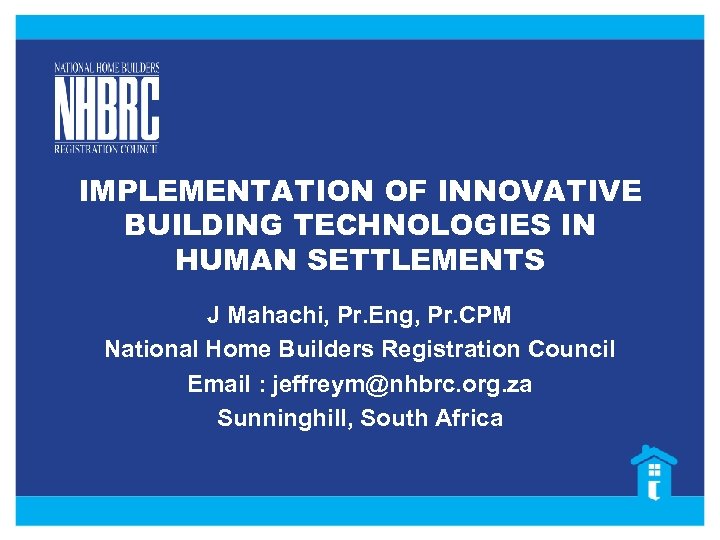 NATIONAL HOME BUILDERS
NHBRC
REGISTRATION COUNCIL

IMPLEMENTATION OF INNOVATIVE BUILDING TECHNOLOGIES IN HUMAN SETTLEMENTS

J Mahachi, Pr.Eng, Pr.CPM
National Home Builders Registration Council
Email : jeffreym@nhbrc.org.za
Sunninghill, South Africa